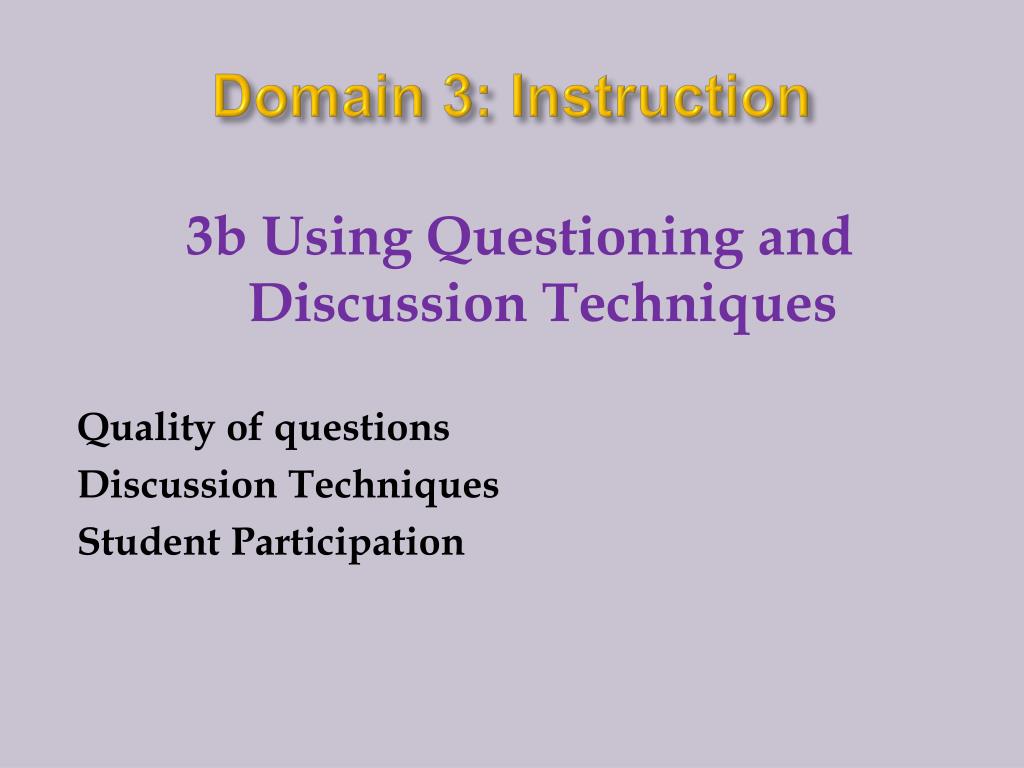 Domain 3: Instruction

3b Using Questioning and Discussion Techniques

Quality of questions
Discussion Techniques
Student Participation